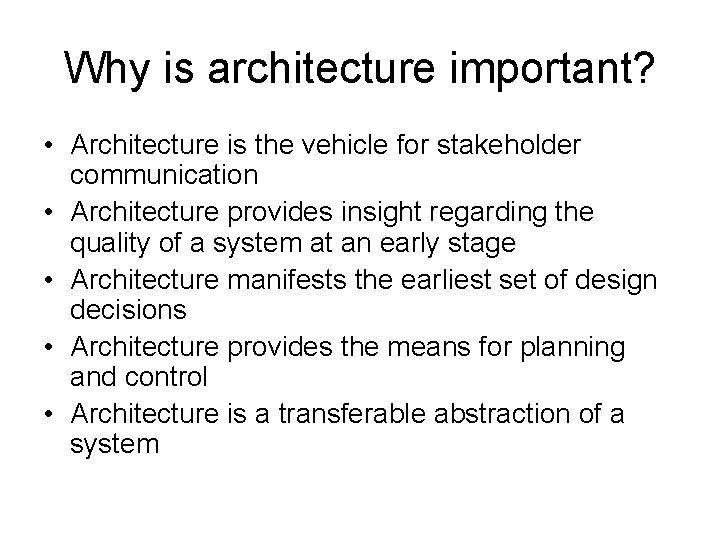 Why is architecture important?

• Architecture is the vehicle for stakeholder communication
• Architecture provides insight regarding the quality of a system at an early stage
• Architecture manifests the earliest set of design decisions
• Architecture provides the means for planning and control
• Architecture is a transferable abstraction of a system